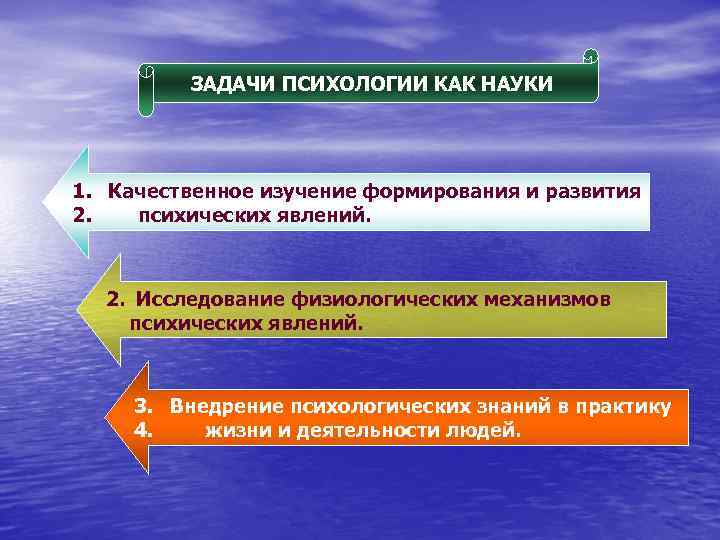 ЗАДАЧИ ПСИХОЛОГИИ КАК НАУКИ

1. Качественное изучение формирования и развития
2. психических явлений.

2. Исследование физиологических механизмов психических явлений.

3. Внедрение психологических знаний в практику
4. жизни и деятельности людей.